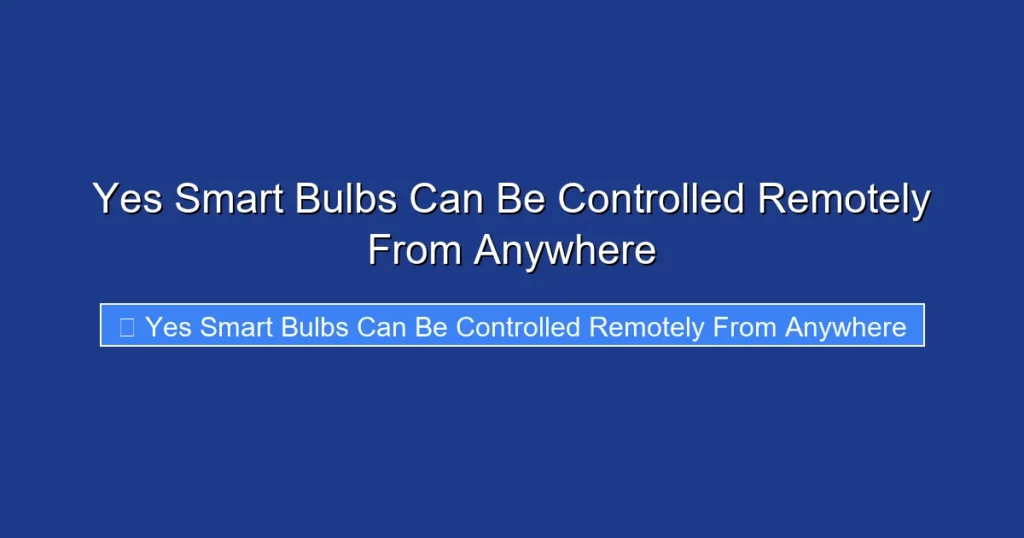 Yes Smart Bulbs Can Be Controlled Remotely From Anywhere

Yes Smart Bulbs Can Be Controlled Remotely From Anywhere